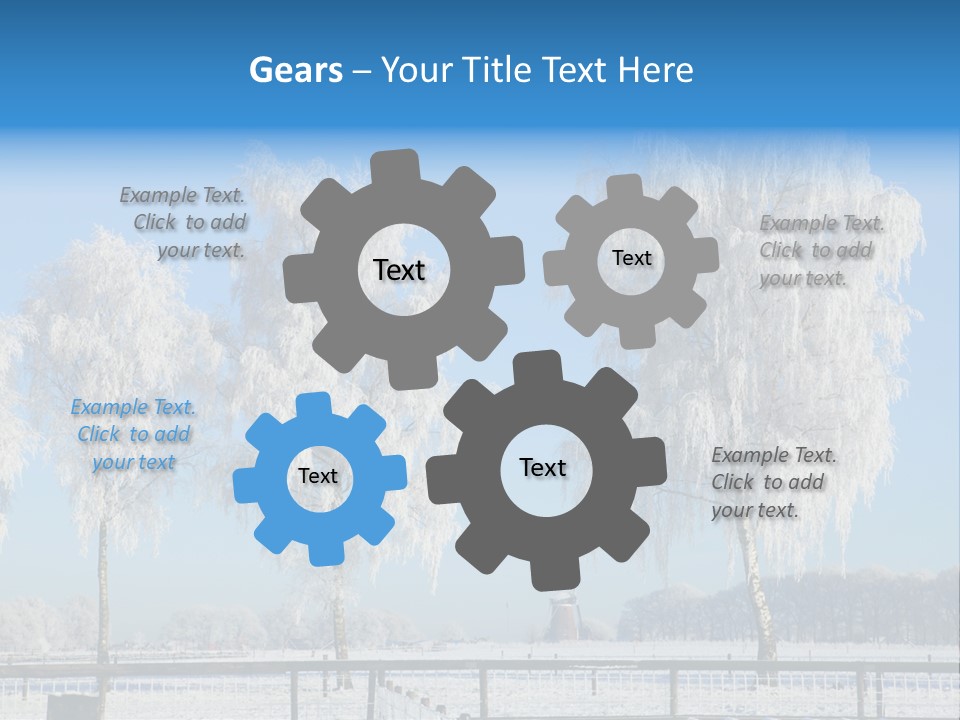 Gears – Your Title Text Here

Example Text. Click to add your text.

Text

Text

Example Text. Click to add your text.

Example Text. Click to add your text

Text

Text

Example Text. Click to add your text.